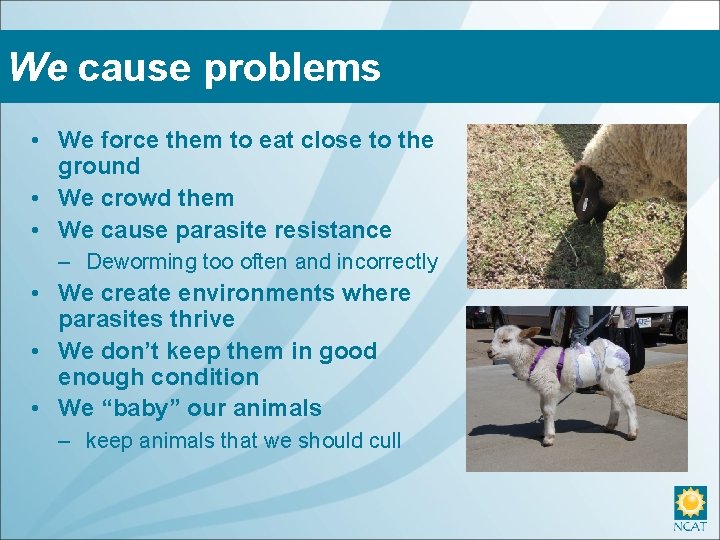 We cause problems

• We force them to eat close to the ground
• We crowd them
• We cause parasite resistance
  – Deworming too often and incorrectly
• We create environments where parasites thrive
• We don't keep them in good enough condition
• We "baby" our animals
  – keep animals that we should cull

NCAT